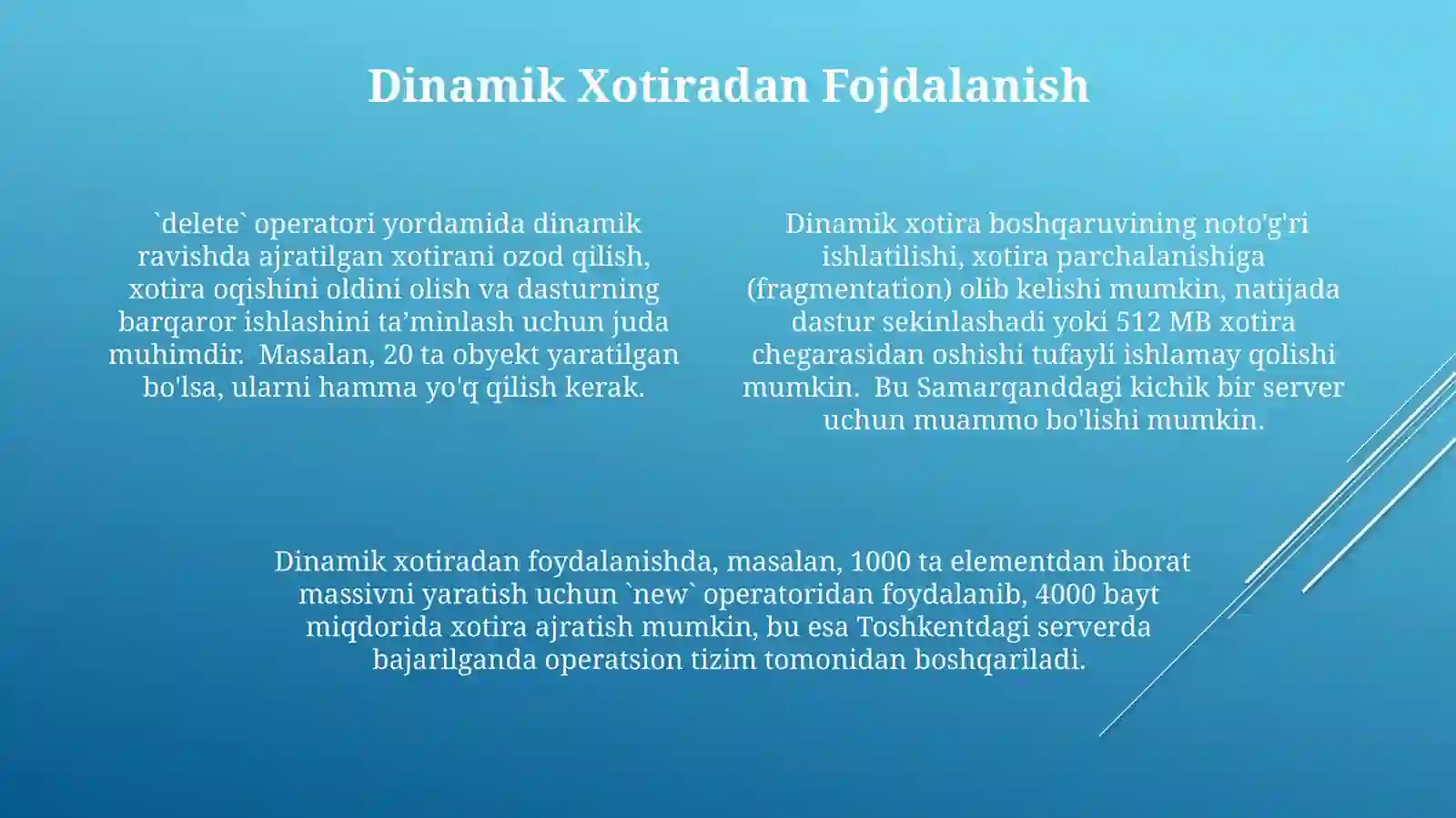 Dinamik Xotiradan Fojdalanish

`delete` operatori yordamida dinamik ravishda ajratilgan xotirani ozod qilish, xotira oqishini oldini olish va dasturning barqaror ishlashini ta'minlash uchun juda muhimdir. Masalan, 20 ta obyekt yaratilgan bo'lsa, ularni hamma yo'q qilish kerak.

Dinamik xotira boshqaruvining noto'g'ri ishlatilishi, xotira parchalanishiga (fragmentation) olib kelishi mumkin, natijada dastur sekinlashadi yoki 512 MB xotira chegarasidan oshishi tufayli ishlamay qolishi mumkin. Bu Samarqanddagi kichik bir server uchun muammo bo'lishi mumkin.

Dinamik xotiradan foydalanishda, masalan, 1000 ta elementdan iborat massivni yaratish uchun `new` operatoridan foydalanib, 4000 bayt miqdorida xotira ajratish mumkin, bu esa Toshkentdagi serverda bajarilganda operatsion tizim tomonidan boshqariladi.